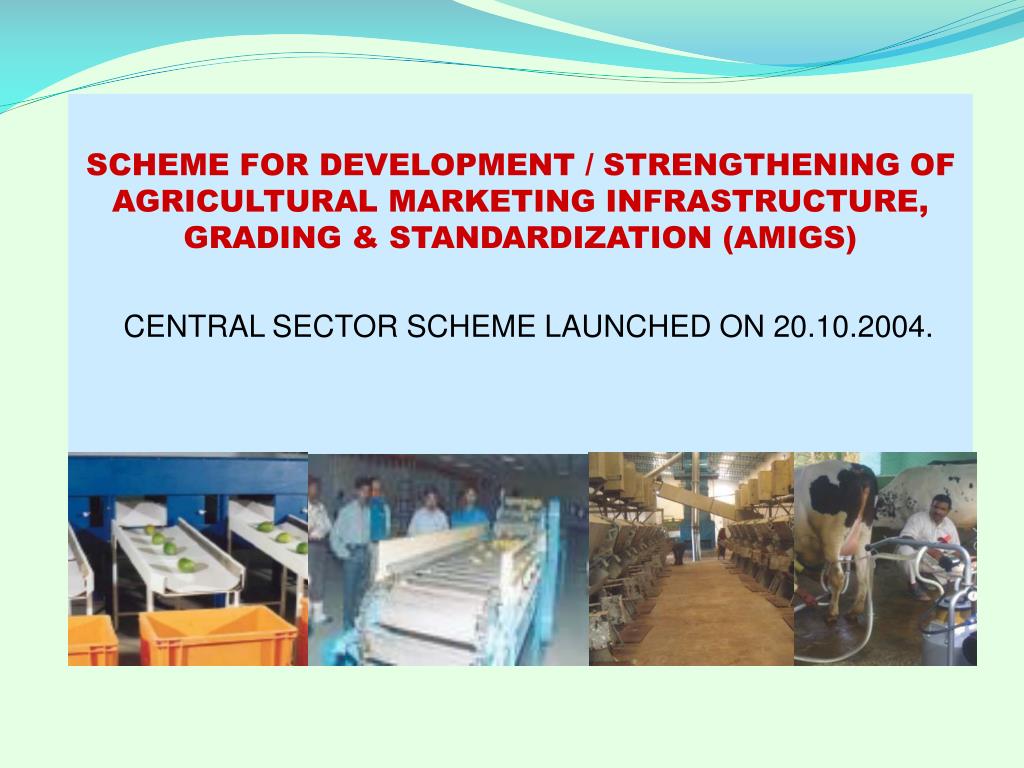 SCHEME FOR DEVELOPMENT / STRENGTHENING OF AGRICULTURAL MARKETING INFRASTRUCTURE, GRADING & STANDARDIZATION (AMIGS)

CENTRAL SECTOR SCHEME LAUNCHED ON 20.10.2004.